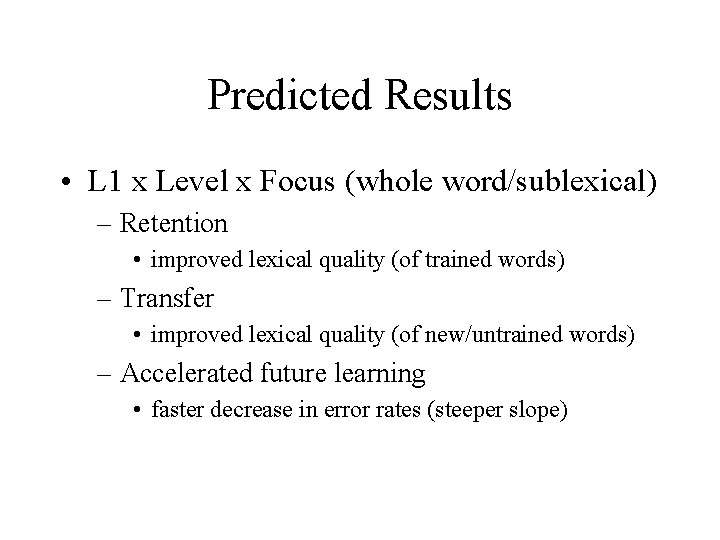 Predicted Results

• L1 x Level x Focus (whole word/sublexical)
– Retention
• improved lexical quality (of trained words)
– Transfer
• improved lexical quality (of new/untrained words)
– Accelerated future learning
• faster decrease in error rates (steeper slope)